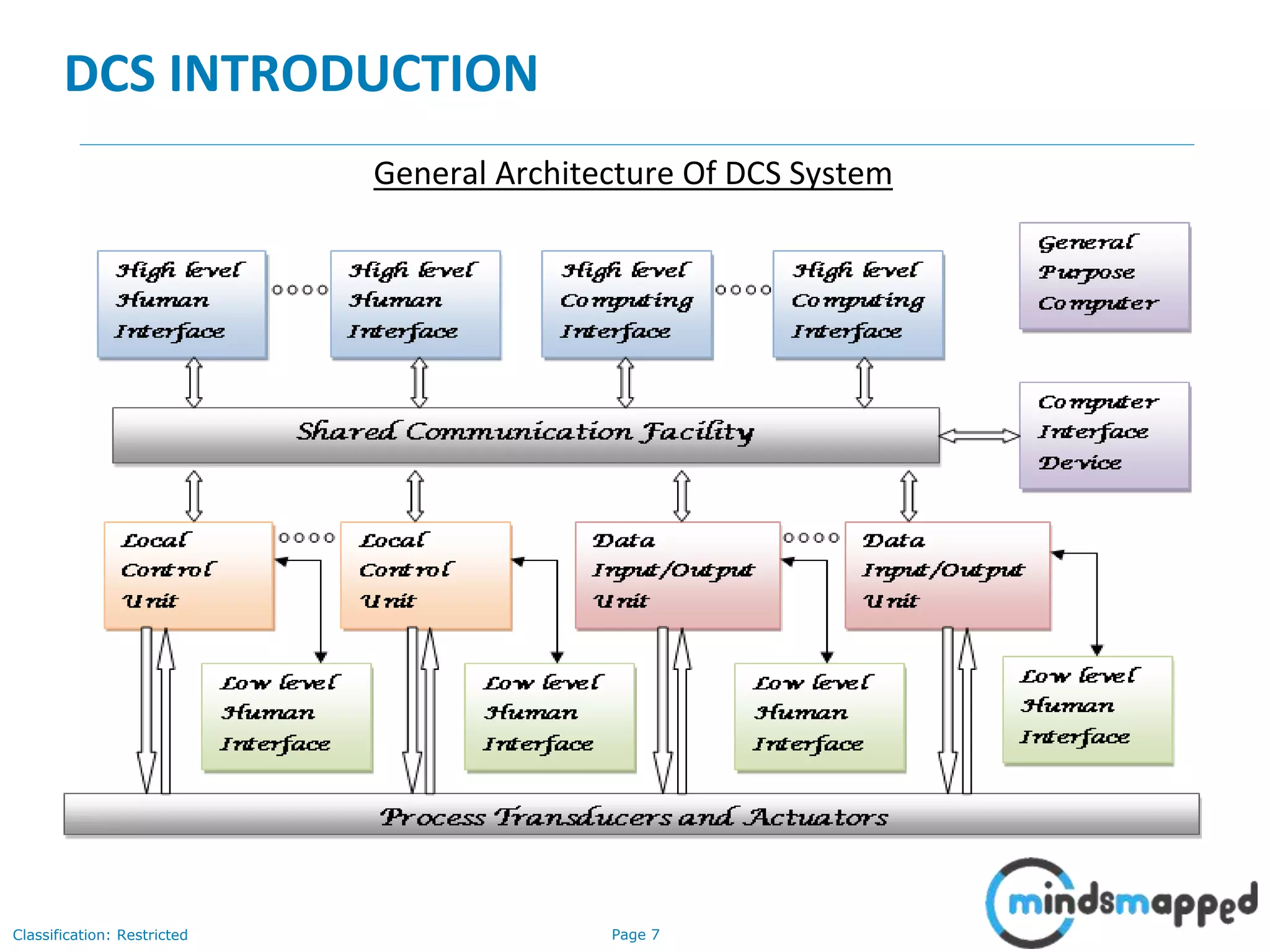 DCS INTRODUCTION

General Architecture Of DCS System

High level Human Interface

oooo

High level Human Interface

High level Computing Interface

oooo

High level Computing Interface

General Purpose Computer

Shared Communication Facility

Computer Interface Device

Local Control Unit

oooo

Local Control Unit

Data Input/Output Unit

oooo

Data Input/Output Unit

Low level Human Interface

Low level Human Interface

Low level Human Interface

Low level Human Interface

Process Transducers and Actuators

mindsmapped

Classification: Restricted

Page 7